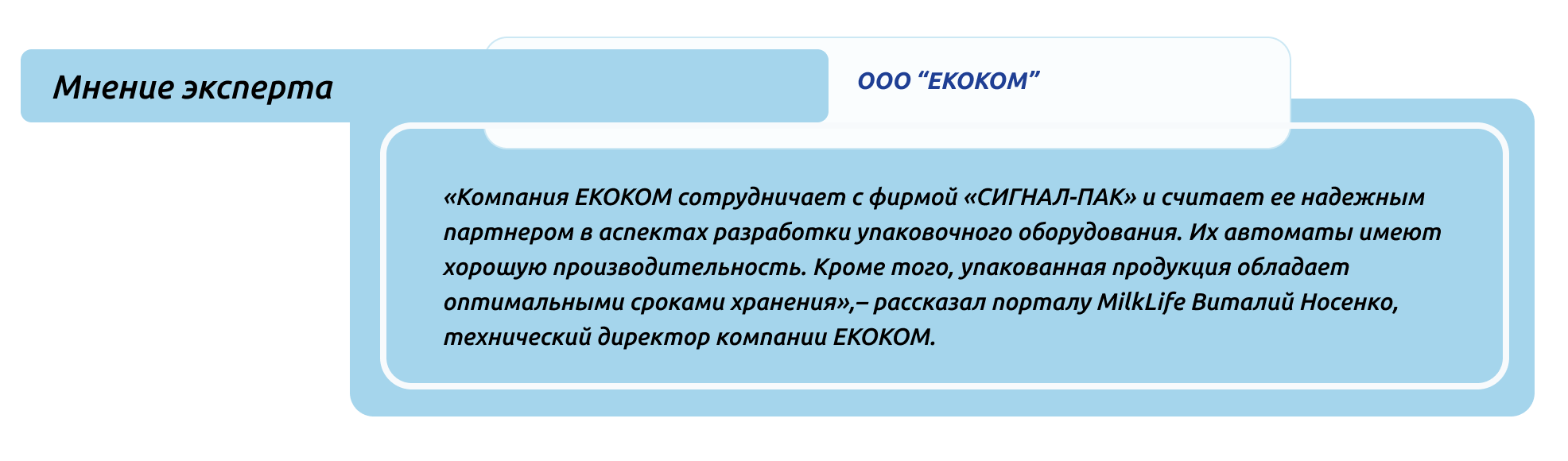 Мнение эксперта

ООО “ЕКОКОМ”

«Компания ЕКОКОМ сотрудничает с фирмой «СИГНАЛ-ПАК» и считает ее надежным партнером в аспектах разработки упаковочного оборудования. Их автоматы имеют хорошую производительность. Кроме того, упакованная продукция обладает оптимальными сроками хранения»,– рассказал порталу MilkLife Виталий Носенко, технический директор компании ЕКОКОМ.